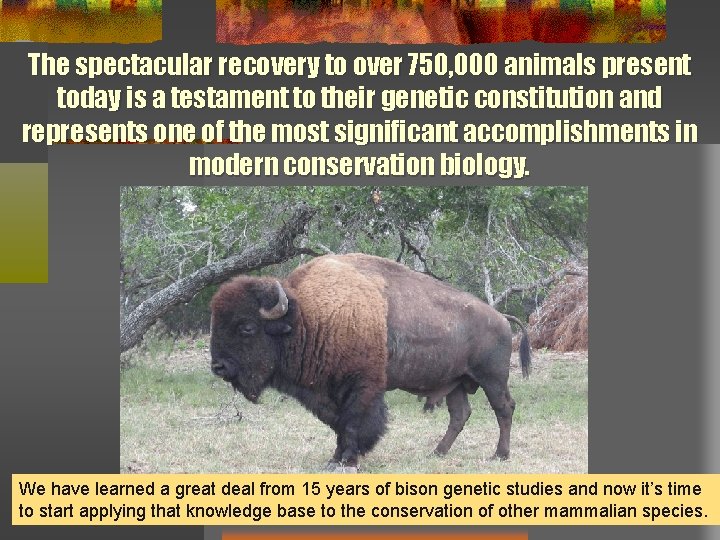 The spectacular recovery to over 750,000 animals present today is a testament to their genetic constitution and represents one of the most significant accomplishments in modern conservation biology.

We have learned a great deal from 15 years of bison genetic studies and now it's time to start applying that knowledge base to the conservation of other mammalian species.